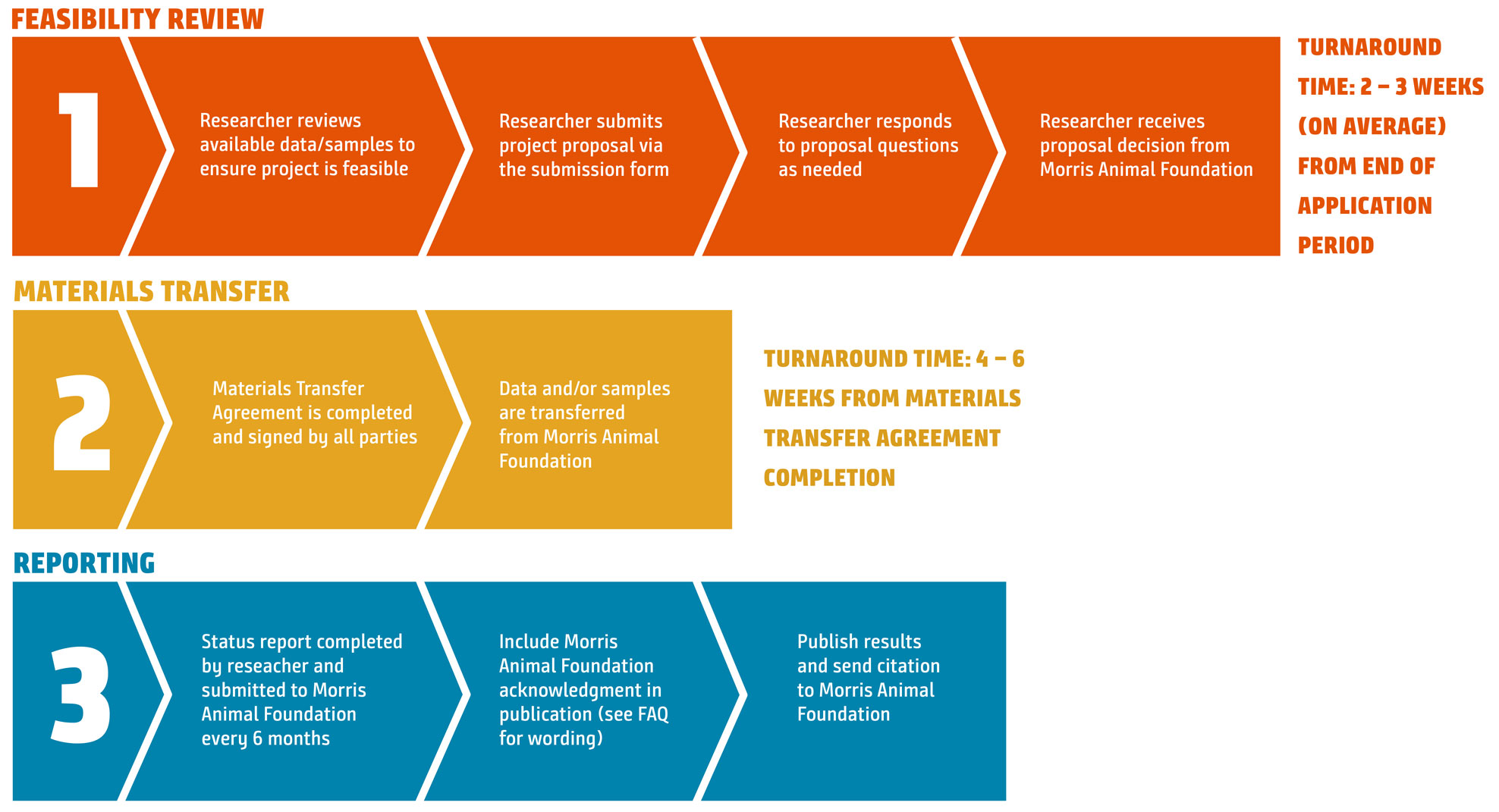 FEASIBILITY REVIEW

1

Researcher reviews available data/samples to ensure project is feasible

Researcher submits project proposal via the submission form

Researcher responds to proposal questions as needed

Researcher receives proposal decision from Morris Animal Foundation

TURNAROUND TIME: 2 – 3 WEEKS (ON AVERAGE) FROM END OF APPLICATION PERIOD

MATERIALS TRANSFER

2

Materials Transfer Agreement is completed and signed by all parties

Data and/or samples are transferred from Morris Animal Foundation

TURNAROUND TIME: 4 – 6 WEEKS FROM MATERIALS TRANSFER AGREEMENT COMPLETION

REPORTING

3

Status report completed by reseacher and submitted to Morris Animal Foundation every 6 months

Include Morris Animal Foundation acknowledgment in publication (see FAQ for wording)

Publish results and send citation to Morris Animal Foundation